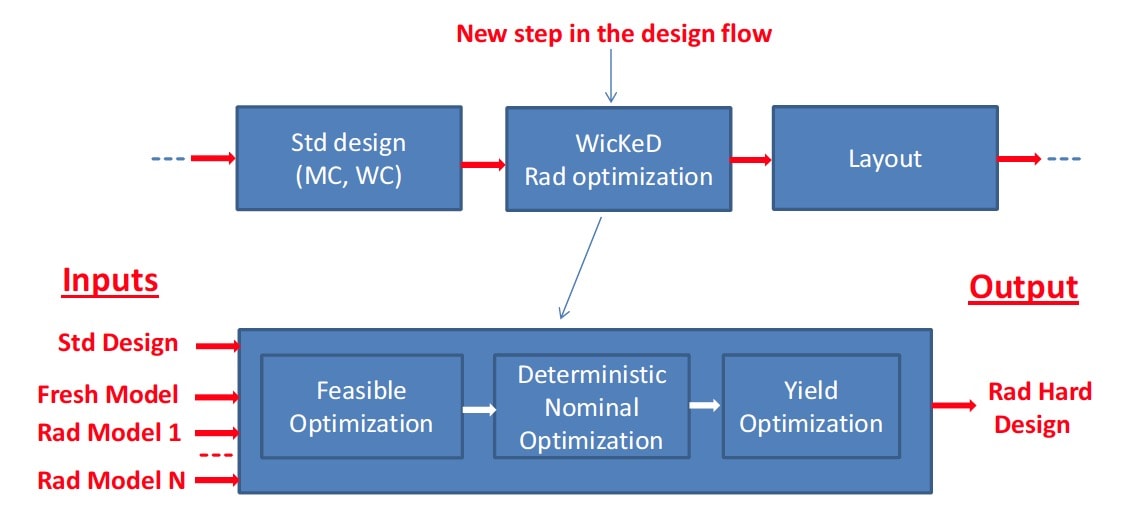 New step in the design flow

Std design (MC, WC)

WicKeD Rad optimization

Layout

Inputs

Output

Std Design

Fresh Model

Rad Model 1

Rad Model N

Feasible Optimization

Deterministic Nominal Optimization

Yield Optimization

Rad Hard Design